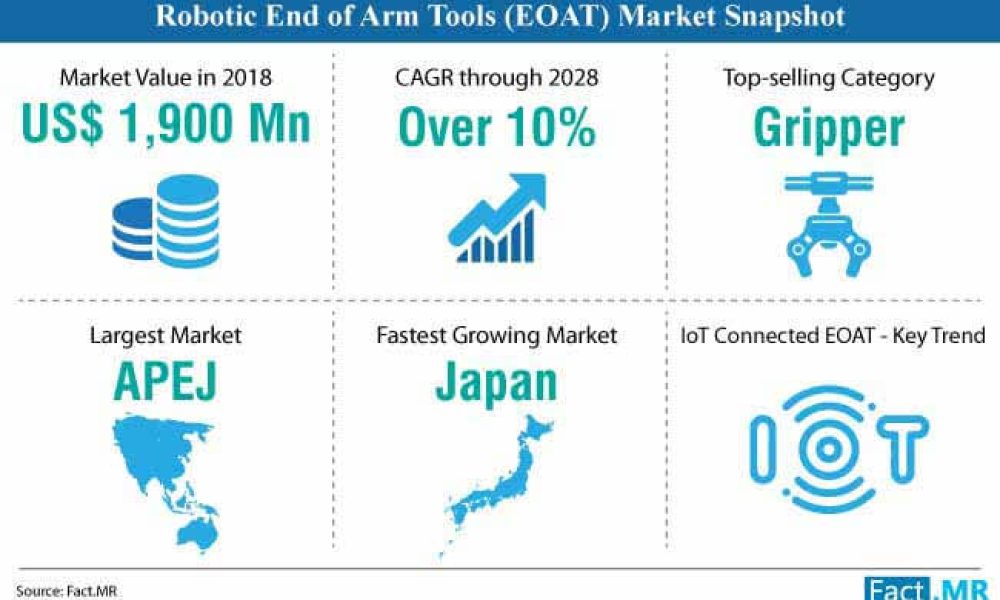 Robotic End of Arm Tools (EOAT) Market Snapshot

Market Value in 2018
US$ 1,900 Mn

CAGR through 2028
Over 10%

Top-selling Category
Gripper

Largest Market
APEJ

Fastest Growing Market
Japan

IoT Connected EOAT - Key Trend

IOT

Source: Fact.MR

Fact.MR